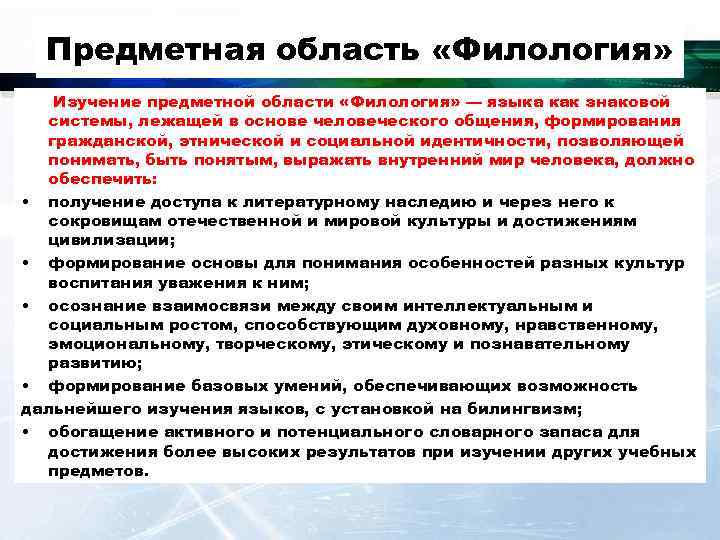 Предметная область «Филология»

Изучение предметной области «Филология» — языка как знаковой системы, лежащей в основе человеческого общения, формирования гражданской, этнической и социальной идентичности, позволяющей понимать, быть понятым, выражать внутренний мир человека, должно обеспечить:

• получение доступа к литературному наследию и через него к сокровищам отечественной и мировой культуры и достижениям цивилизации;
• формирование основы для понимания особенностей разных культур воспитания уважения к ним;
• осознание взаимосвязи между своим интеллектуальным и социальным ростом, способствующим духовному, нравственному, эмоциональному, творческому, этическому и познавательному развитию;
• формирование базовых умений, обеспечивающих возможность дальнейшего изучения языков, с установкой на билингвизм;
• обогащение активного и потенциального словарного запаса для достижения более высоких результатов при изучении других учебных предметов.